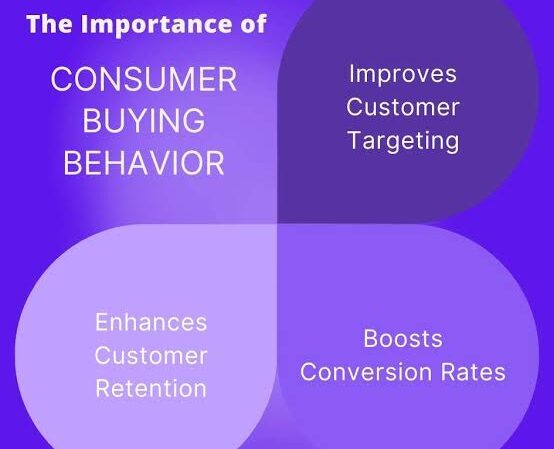 The Importance of

CONSUMER BUYING BEHAVIOR

Improves Customer Targeting

Enhances Customer Retention

Boosts Conversion Rates